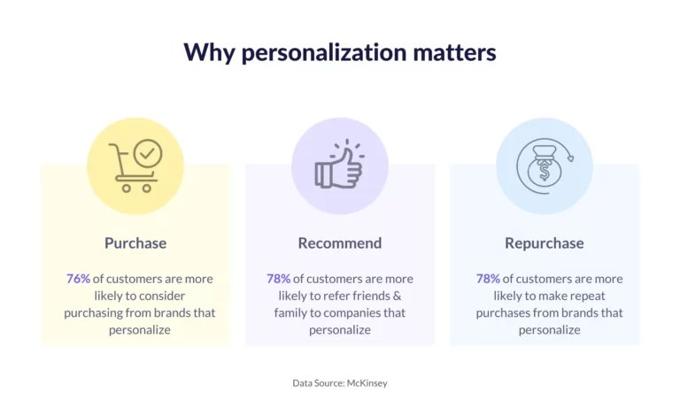 Why personalization matters

Purchase

76% of customers are more likely to consider purchasing from brands that personalize

Recommend

78% of customers are more likely to refer friends & family to companies that personalize

Repurchase

78% of customers are more likely to make repeat purchases from brands that personalize

Data Source: McKinsey